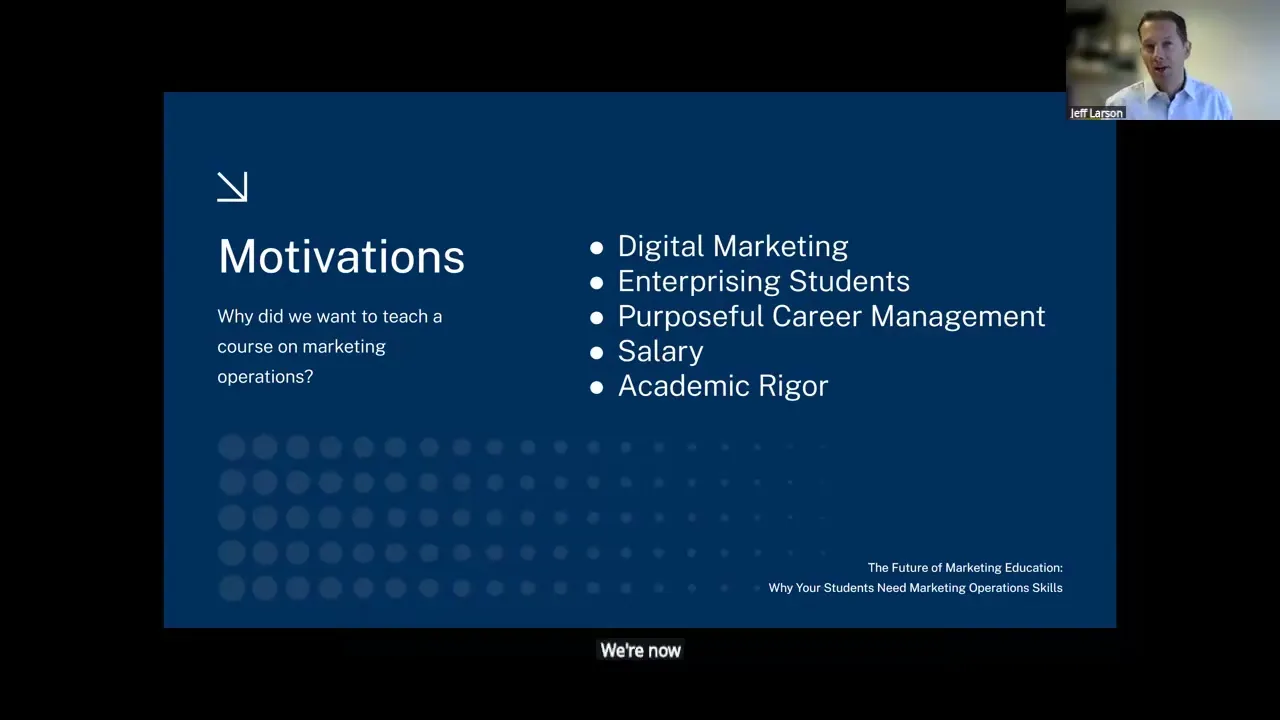 Jeff Larson

Motivations

Why did we want to teach a course on marketing operations?

- Digital Marketing
- Enterprising Students
- Purposeful Career Management
- Salary
- Academic Rigor

The Future of Marketing Education:
Why Your Students Need Marketing Operations Skills

We're now